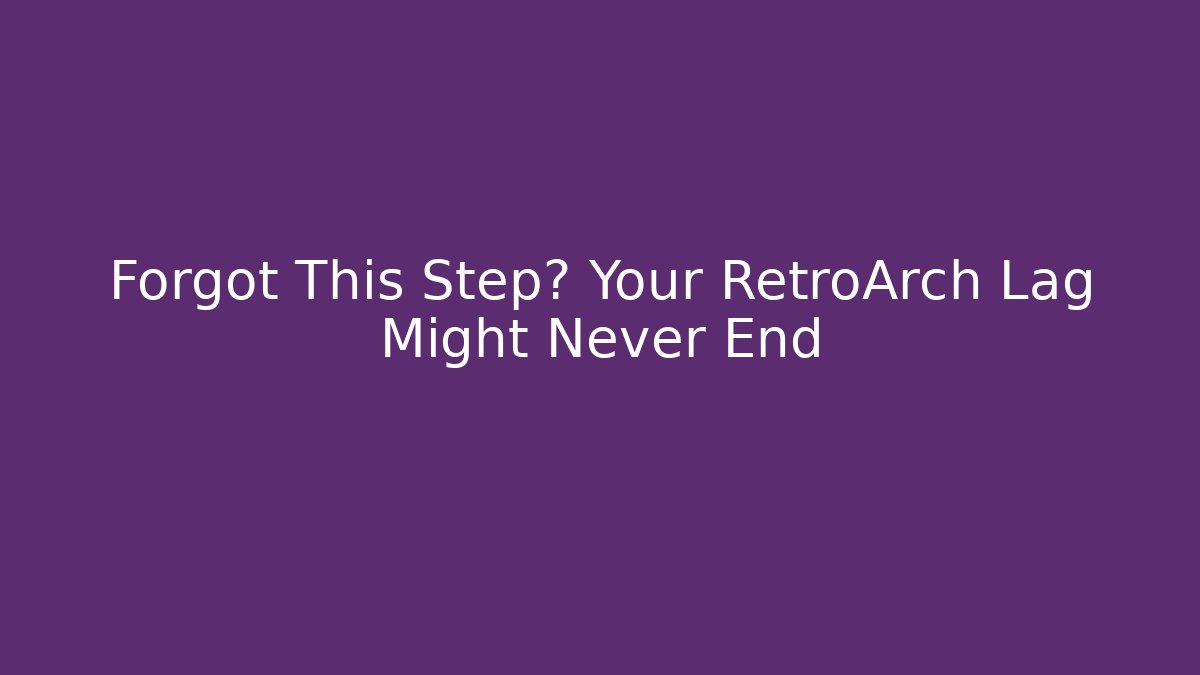 Forgot This Step? Your RetroArch Lag Might Never End